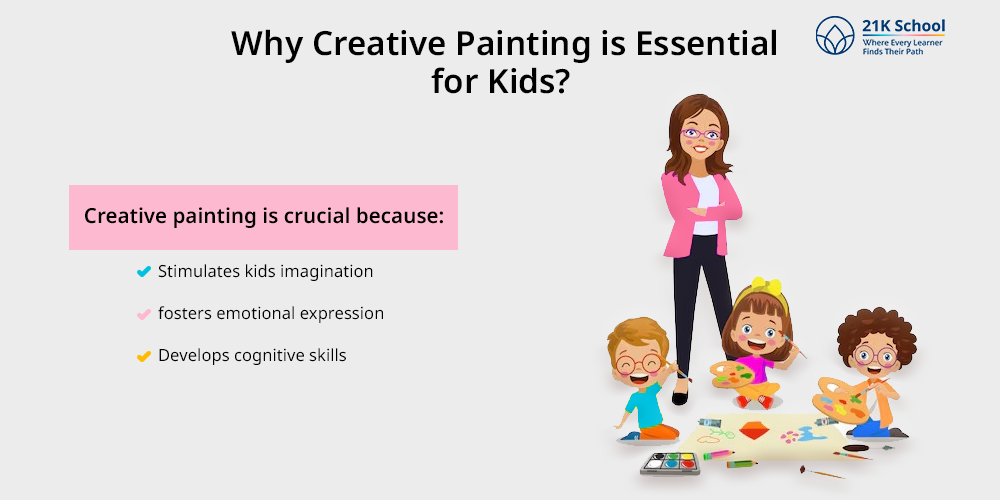 Why Creative Painting is Essential for Kids?

21K School
Where Every Learner Finds Their Path

Creative painting is crucial because:

Stimulates kids imagination

fosters emotional expression

Develops cognitive skills